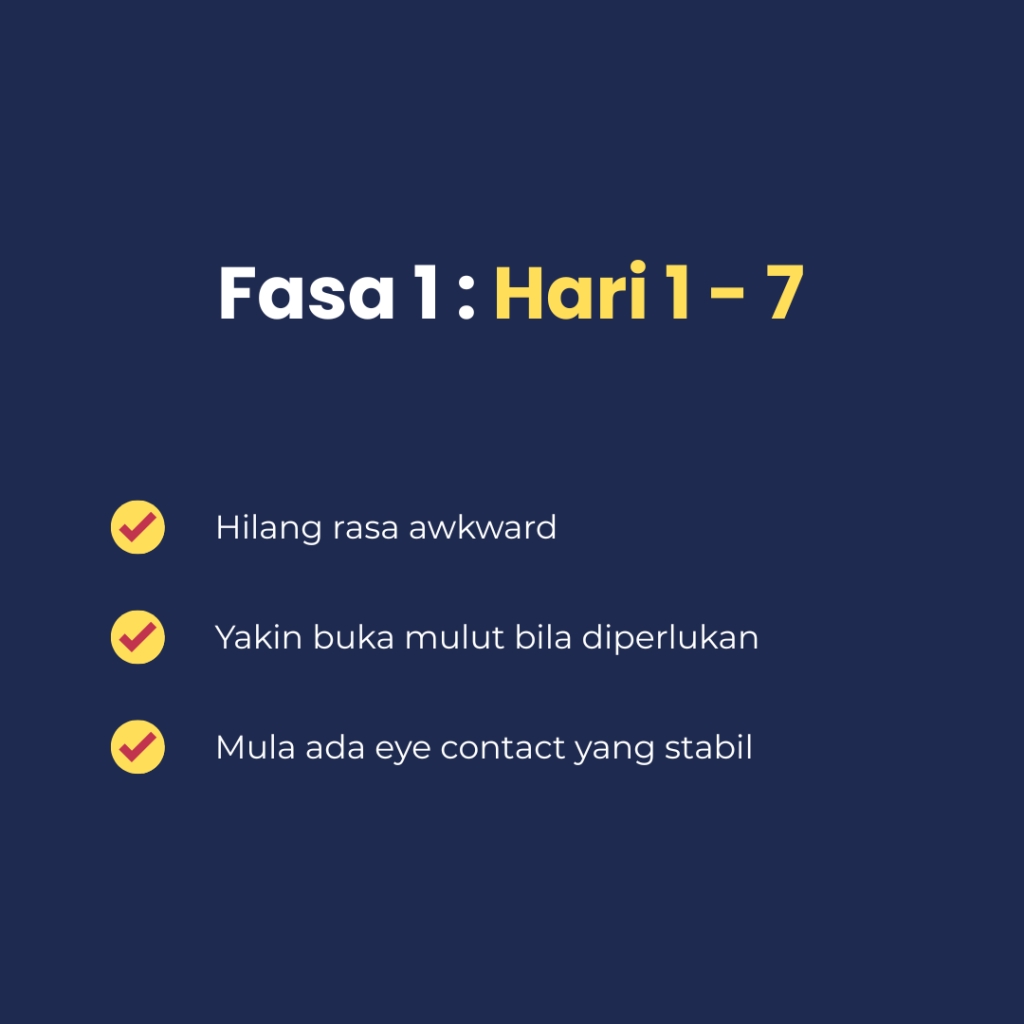 Fasa 1 : Hari 1 - 7

Hilang rasa awkward

Yakin buka mulut bila diperlukan

Mula ada eye contact yang stabil